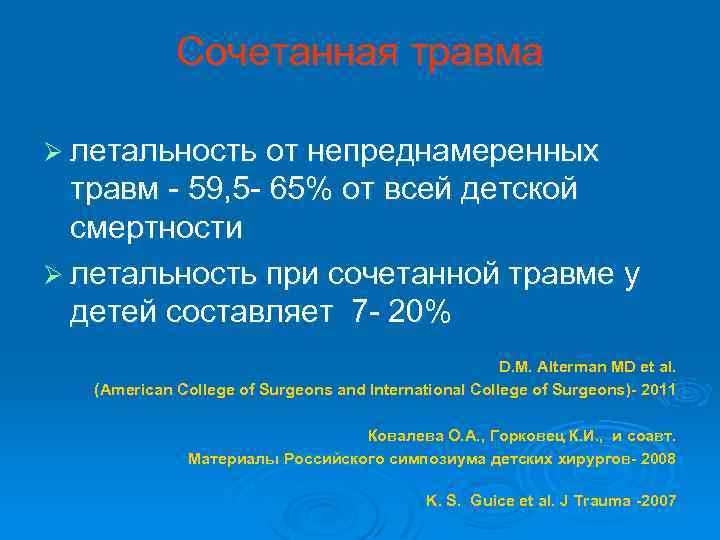 Сочетанная травма

➢ летальность от непреднамеренных травм - 59,5- 65% от всей детской смертности

➢ летальность при сочетанной травме у детей составляет 7- 20%

D.M. Alterman MD et al.
(American College of Surgeons and International College of Surgeons)- 2011

Ковалева О.А., Горковец К.И., и соавт.
Материалы Российского симпозиума детских хирургов- 2008

K. S. Guice et al. J Trauma -2007